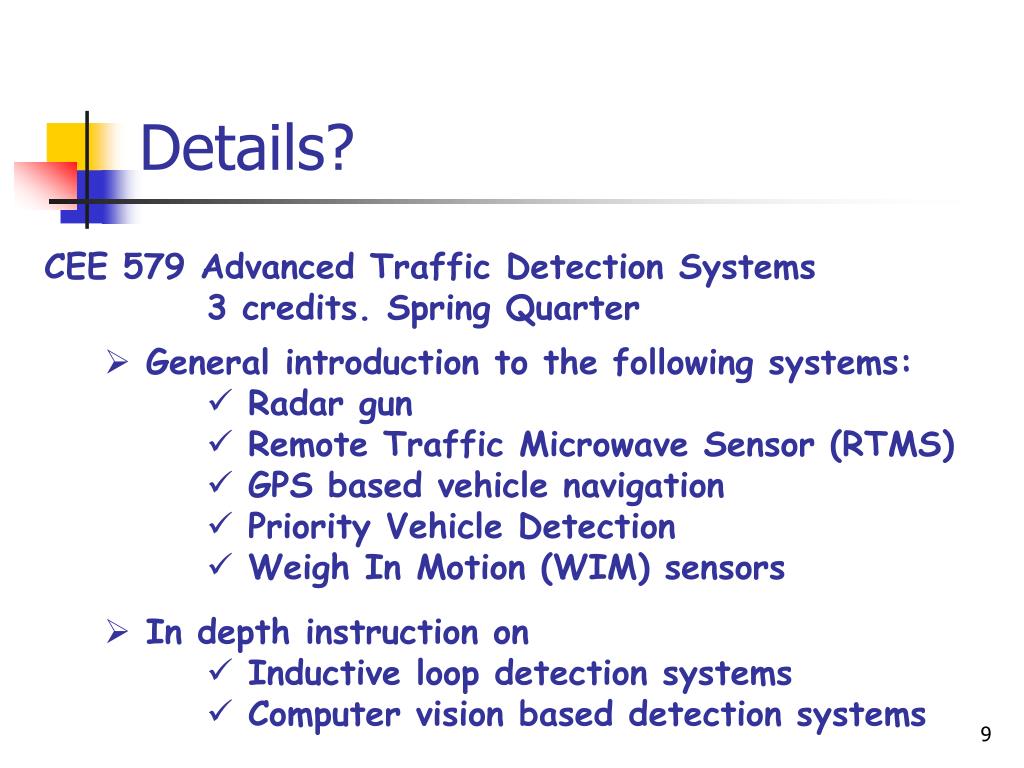 Details?

CEE 579 Advanced Traffic Detection Systems
3 credits. Spring Quarter

➢ General introduction to the following systems:
✓ Radar gun
✓ Remote Traffic Microwave Sensor (RTMS)
✓ GPS based vehicle navigation
✓ Priority Vehicle Detection
✓ Weigh In Motion (WIM) sensors

➢ In depth instruction on
✓ Inductive loop detection systems
✓ Computer vision based detection systems

9